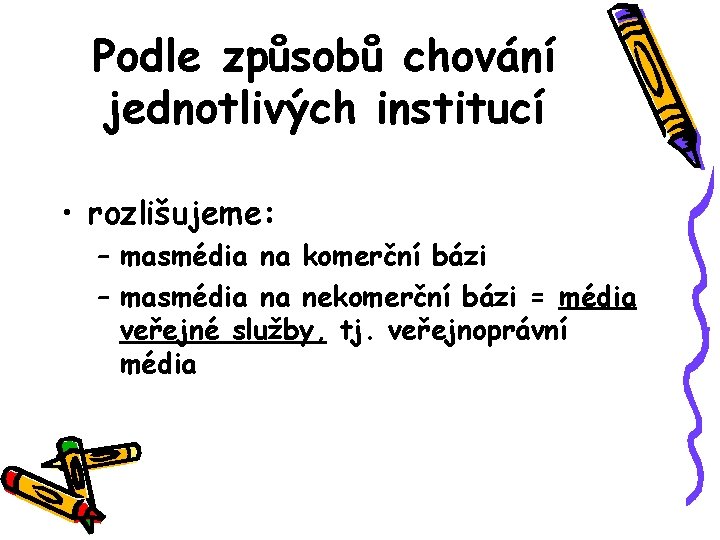 Podle způsobů chování jednotlivých institucí

• rozlišujeme:
– masmédia na komerční bázi
– masmédia na nekomerční bázi = média veřejné služby, tj. veřejnoprávní média